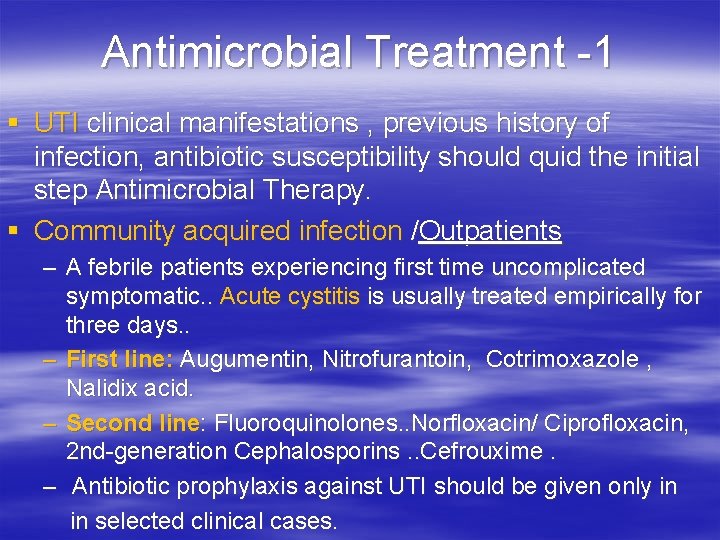 Antimicrobial Treatment -1

▪ UTI clinical manifestations , previous history of infection, antibiotic susceptibility should quid the initial step Antimicrobial Therapy.

▪ Community acquired infection /Outpatients

– A febrile patients experiencing first time uncomplicated symptomatic.. Acute cystitis is usually treated empirically for three days..

– First line: Augumentin, Nitrofurantoin, Cotrimoxazole , Nalidix acid.

– Second line: Fluoroquinolones..Norfloxacin/ Ciprofloxacin, 2nd-generation Cephalosporins ..Cefrouxime .

– Antibiotic prophylaxis against UTI should be given only in in selected clinical cases.